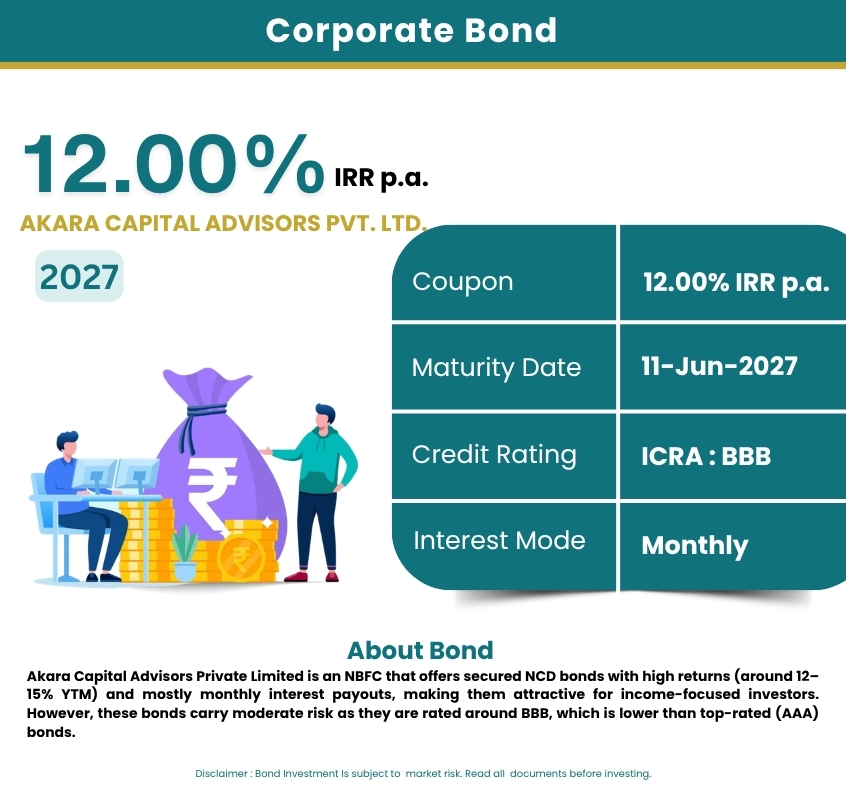 Corporate Bond

12.00% IRR p.a.

AKARA CAPITAL ADVISORS PVT. LTD.

2027

| Coupon | 12.00% IRR p.a. |
|---|---|
| Maturity Date | 11-Jun-2027 |
| Credit Rating | ICRA : BBB |
| Interest Mode | Monthly |

About Bond

Akara Capital Advisors Private Limited is an NBFC that offers secured NCD bonds with high returns (around 12–15% YTM) and mostly monthly interest payouts, making them attractive for income-focused investors. However, these bonds carry moderate risk as they are rated around BBB, which is lower than top-rated (AAA) bonds.

Disclaimer : Bond Investment Is subject to market risk. Read all documents before investing.